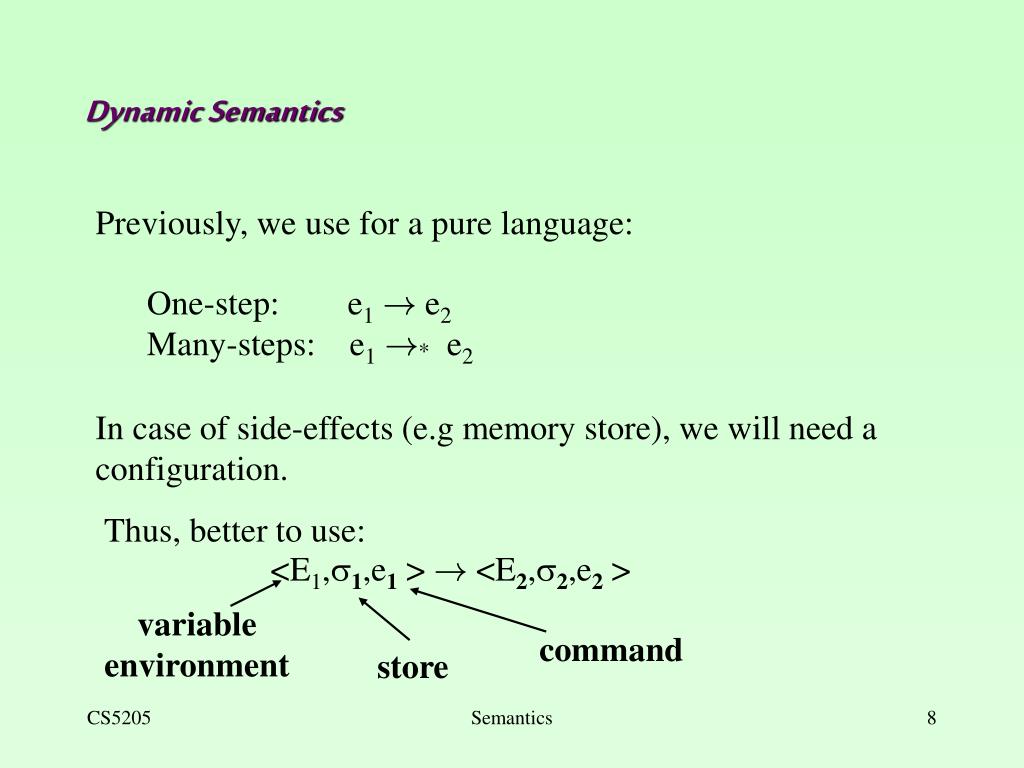 Dynamic Semantics

Previously, we use for a pure language:

One-step: $e_1 \rightarrow e_2$
Many-steps: $e_1 \rightarrow_* e_2$

In case of side-effects (e.g memory store), we will need a configuration.

Thus, better to use:
$<E_1,\sigma_1,e_1> \rightarrow <E_2,\sigma_2,e_2>$

variable environment

store

command

CS5205

Semantics

8